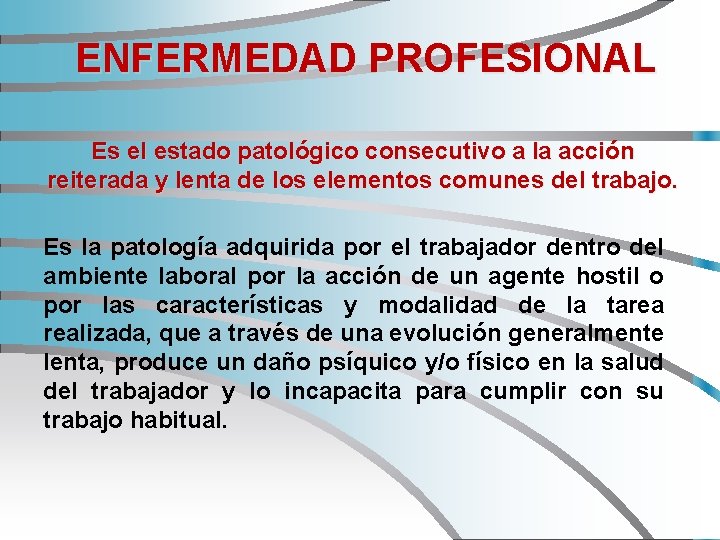 ENFERMEDAD PROFESIONAL

Es el estado patológico consecutivo a la acción reiterada y lenta de los elementos comunes del trabajo.

Es la patología adquirida por el trabajador dentro del ambiente laboral por la acción de un agente hostil o por las características y modalidad de la tarea realizada, que a través de una evolución generalmente lenta, produce un daño psíquico y/o físico en la salud del trabajador y lo incapacita para cumplir con su trabajo habitual.